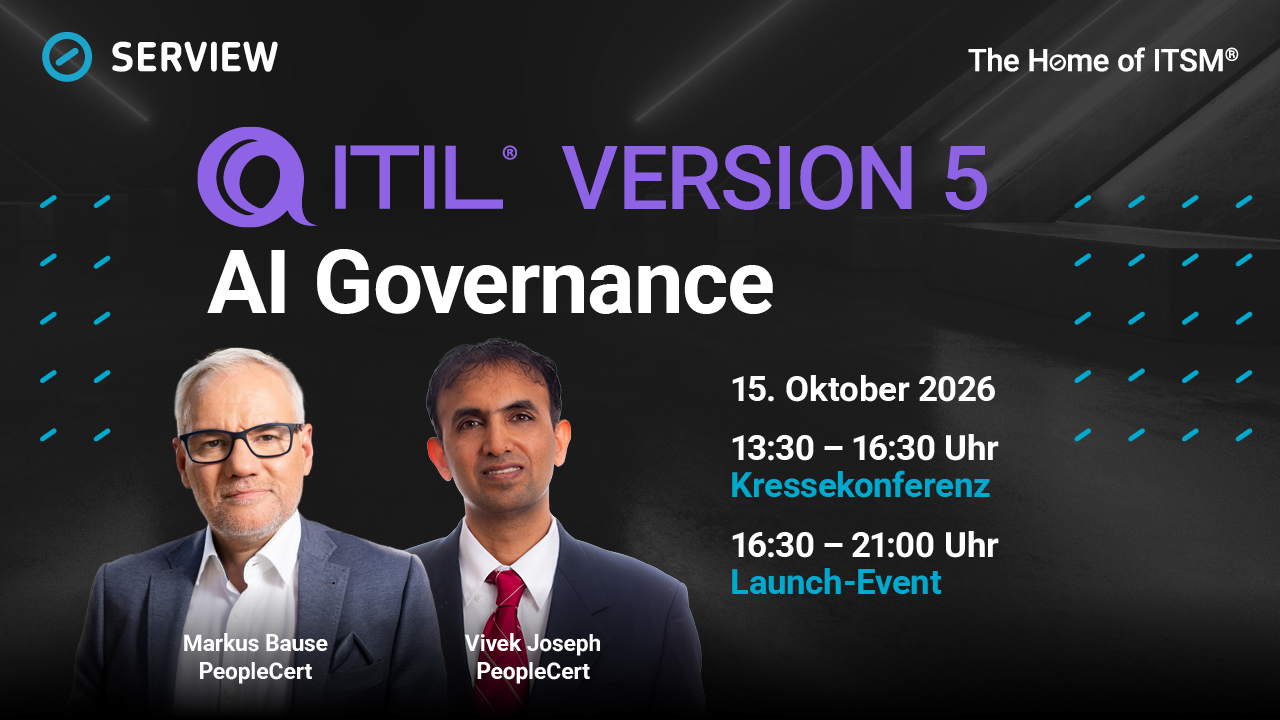 SERVIEW

The Home of ITSM®

ITIL® VERSION 5
AI Governance

15. Oktober 2026

13:30 – 16:30 Uhr
Kressekonferenz

16:30 – 21:00 Uhr
Launch-Event

Markus Bause
PeopleCert

Vivek Joseph
PeopleCert